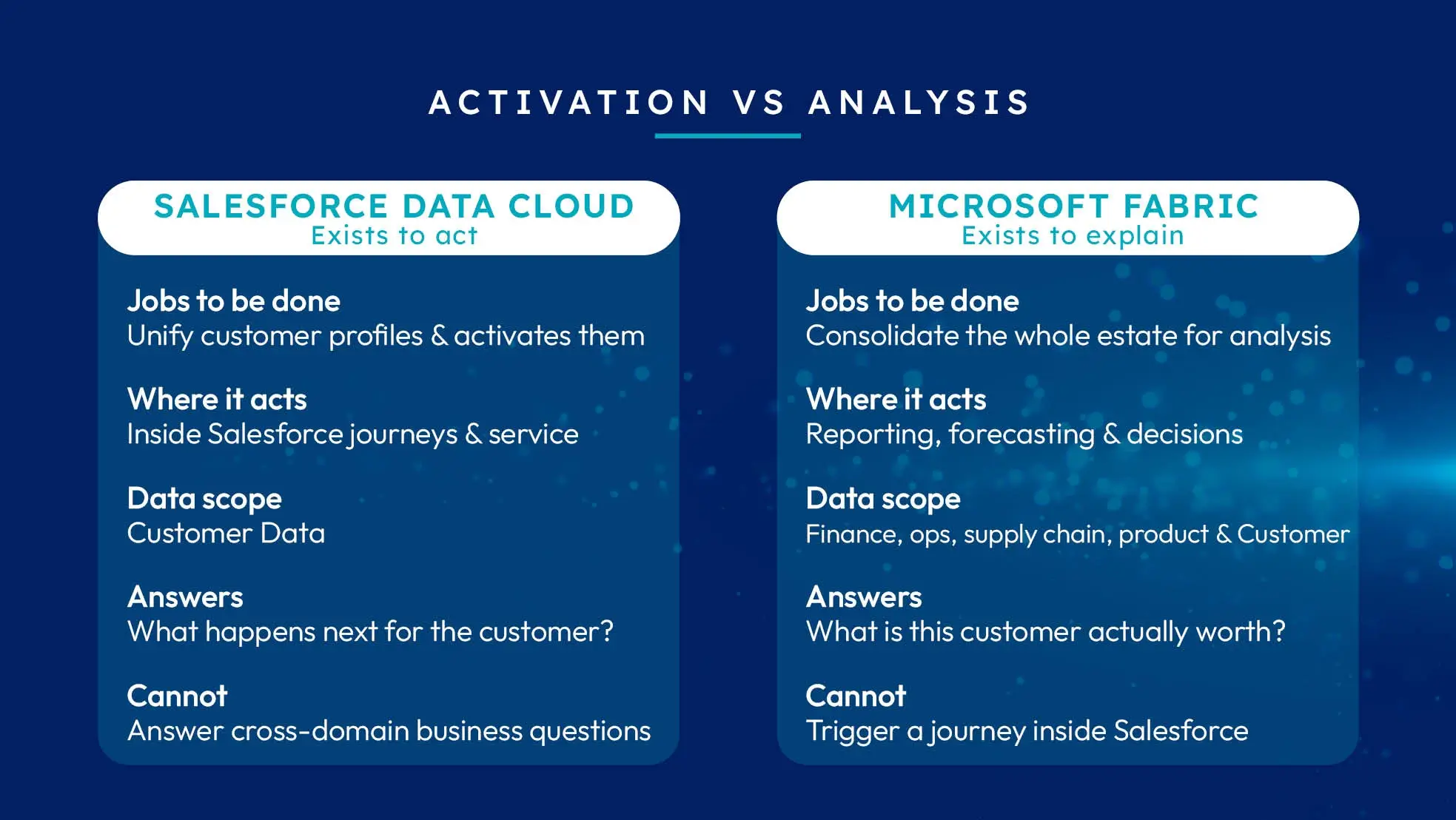 ACTIVATION VS ANALYSIS

SALESFORCE DATA CLOUD
Exists to act

Jobs to be done
Unify customer profiles & activates them

Where it acts
Inside Salesforce journeys & service

Data scope
Customer Data

Answers
What happens next for the customer?

Cannot
Answer cross-domain business questions

MICROSOFT FABRIC
Exists to explain

Jobs to be done
Consolidate the whole estate for analysis

Where it acts
Reporting, forecasting & decisions

Data scope
Finance, ops, supply chain, product & Customer

Answers
What is this customer actually worth?

Cannot
Trigger a journey inside Salesforce